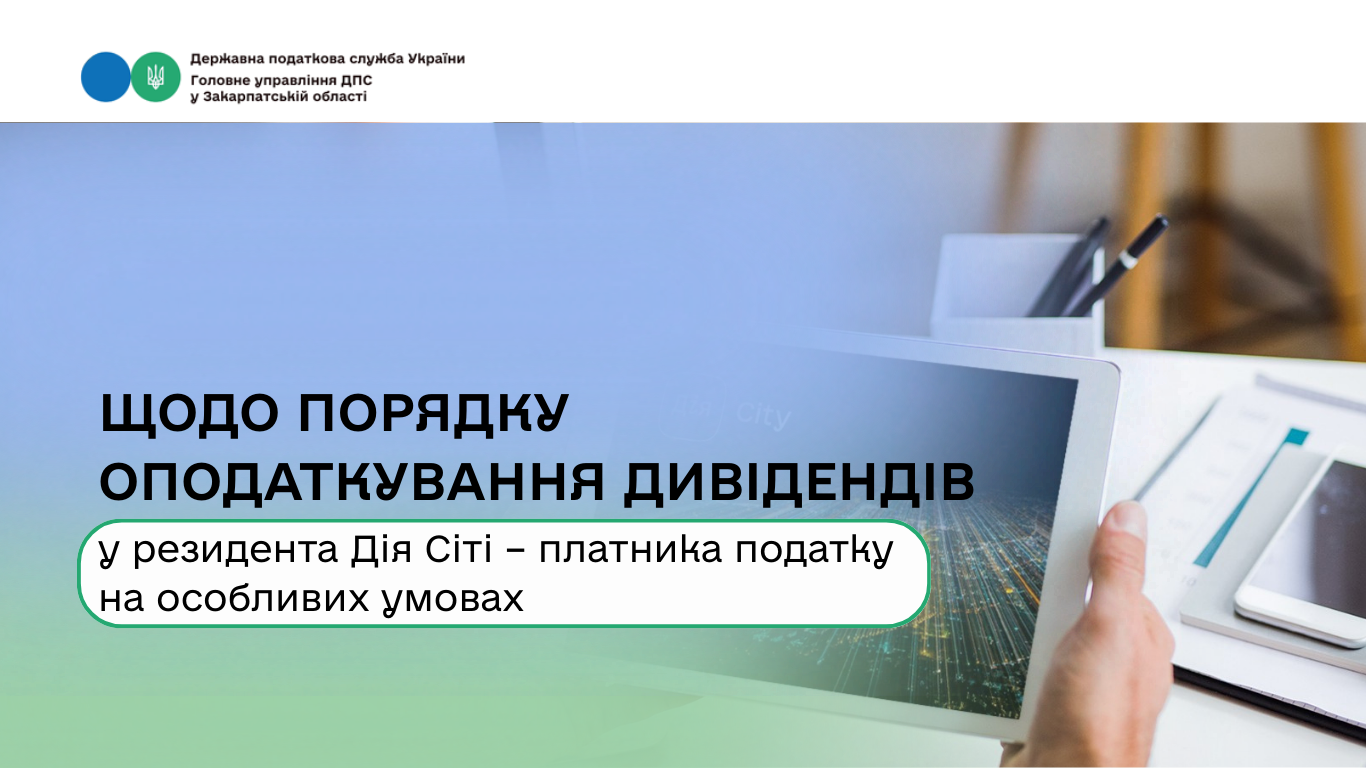 Державна податкова служба України
Головне управління ДПС
у Закарпатській області

ЩОДО ПОРЯДКУ ОПОДАТКУВАННЯ ДИВІДЕНДІВ

у резидента Дія Сіті – платника податку на особливих умовах

City